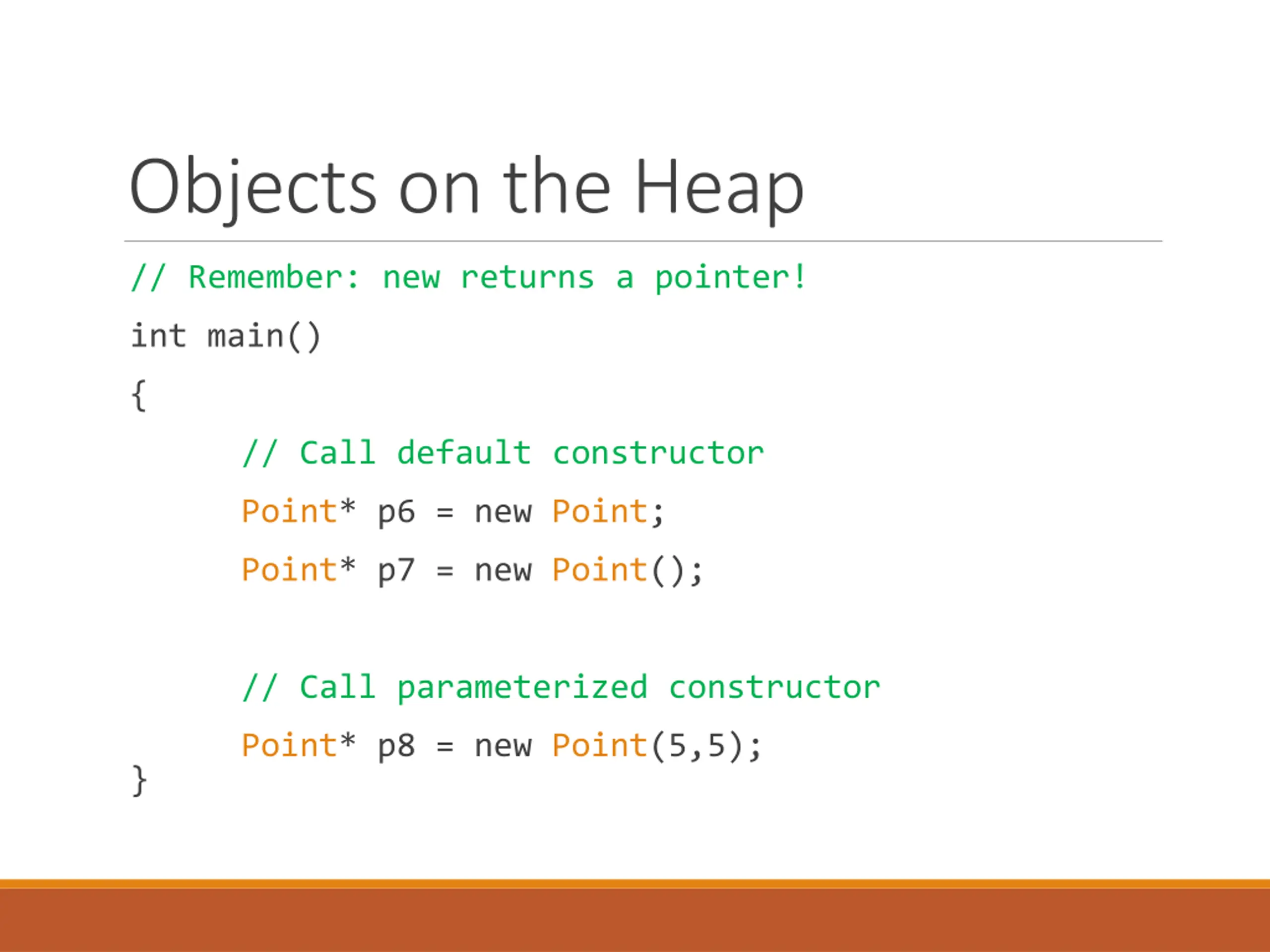 Objects on the Heap

// Remember: new returns a pointer!

int main()

{

// Call default constructor

Point* p6 = new Point;

Point* p7 = new Point();

// Call parameterized constructor

Point* p8 = new Point(5,5);

}